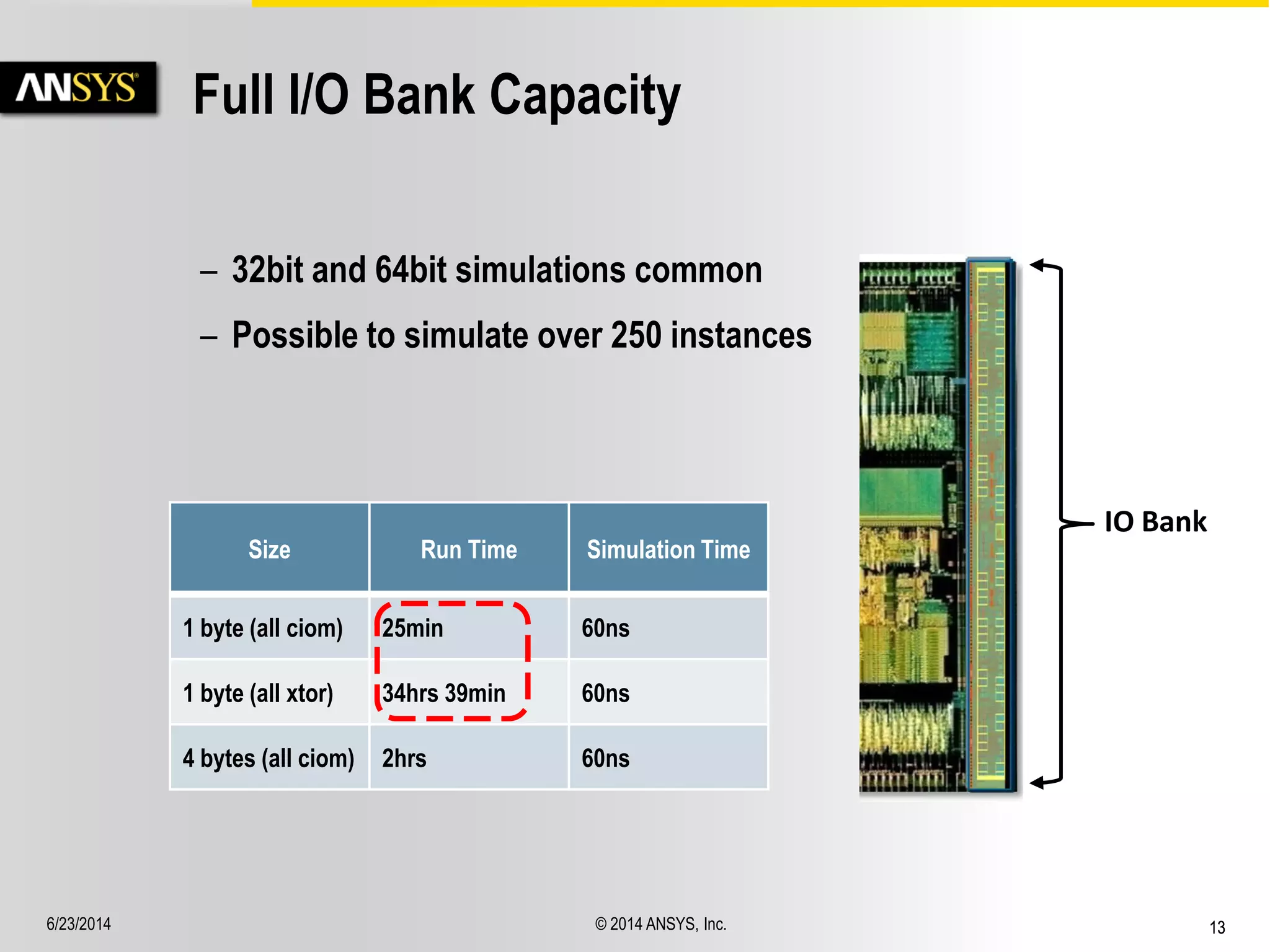 ANSYS

Full I/O Bank Capacity

– 32bit and 64bit simulations common

– Possible to simulate over 250 instances

| Size | Run Time | Simulation Time |
|---|---|---|
| 1 byte (all ciom) | 25min | 60ns |
| 1 byte (all xtor) | 34hrs 39min | 60ns |
| 4 bytes (all ciom) | 2hrs | 60ns |

IO Bank

6/23/2014

© 2014 ANSYS, Inc.

13